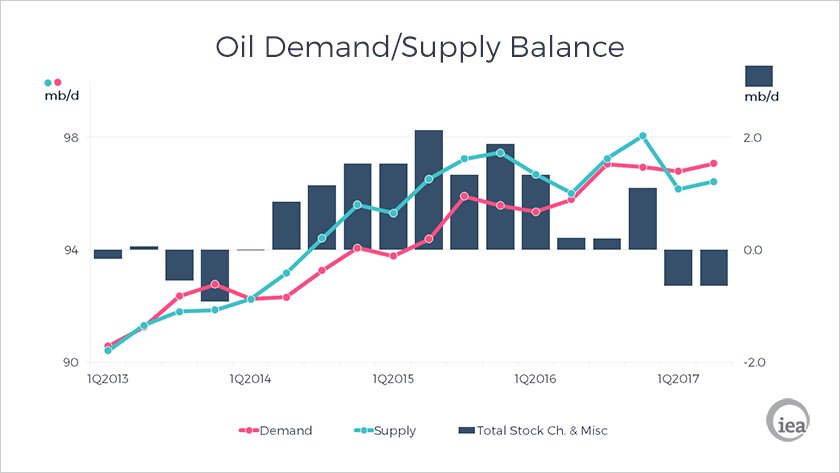 Oil Demand/Supply Balance

mb/d

mb/d

98
94
90

2.0
0.0
-2.0

1Q2013
1Q2014
1Q2015
1Q2016
1Q2017

Demand
Supply
Total Stock Ch. & Misc

iea